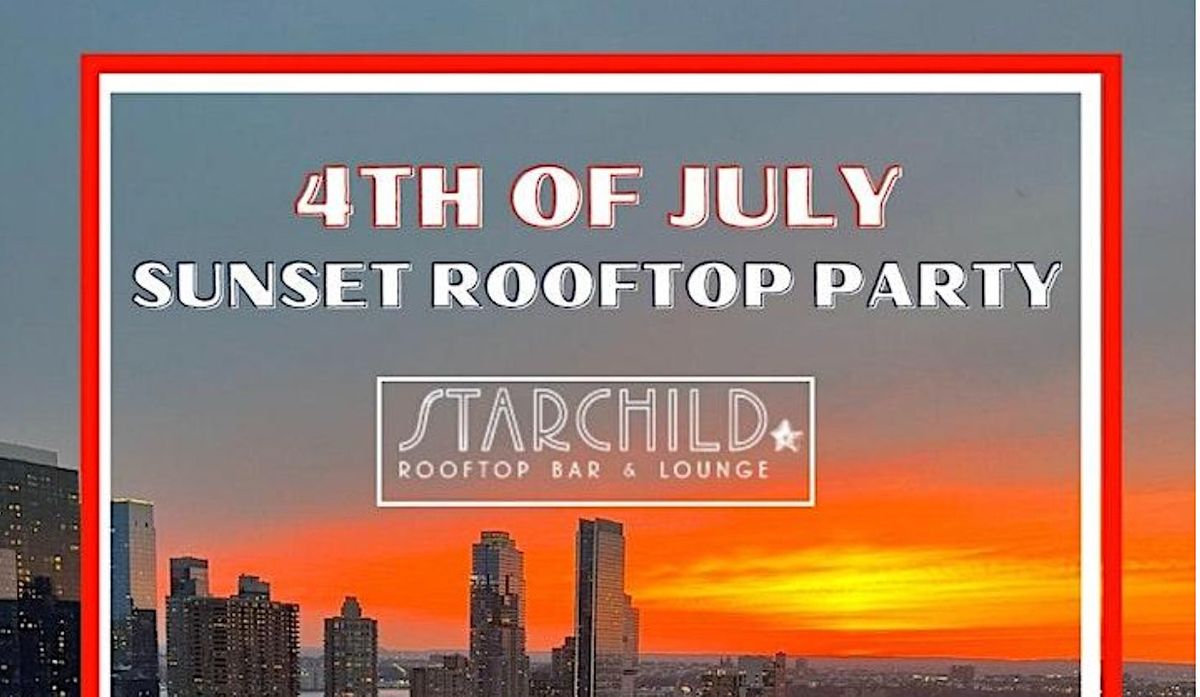 4TH OF JULY
SUNSET ROOFTOP PARTY

STARCHILD
ROOFTOP BAR & LOUNGE